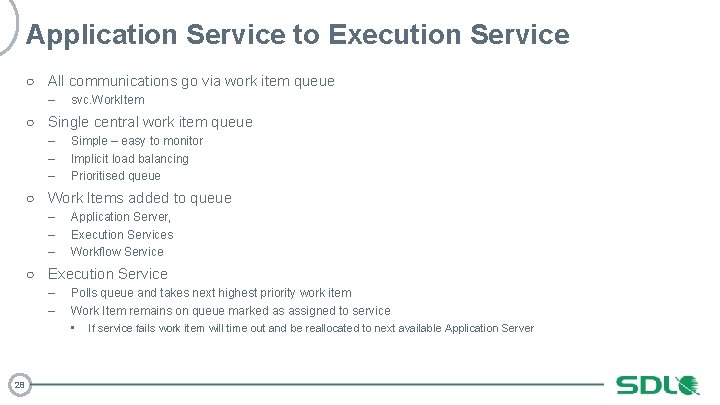 Application Service to Execution Service

○ All communications go via work item queue
– svc.WorkItem

○ Single central work item queue
– Simple – easy to monitor
– Implicit load balancing
– Prioritised queue

○ Work Items added to queue
– Application Server,
– Execution Services
– Workflow Service

○ Execution Service
– Polls queue and takes next highest priority work item
– Work Item remains on queue marked as assigned to service
▪ If service fails work item will time out and be reallocated to next available Application Server

28

SDL